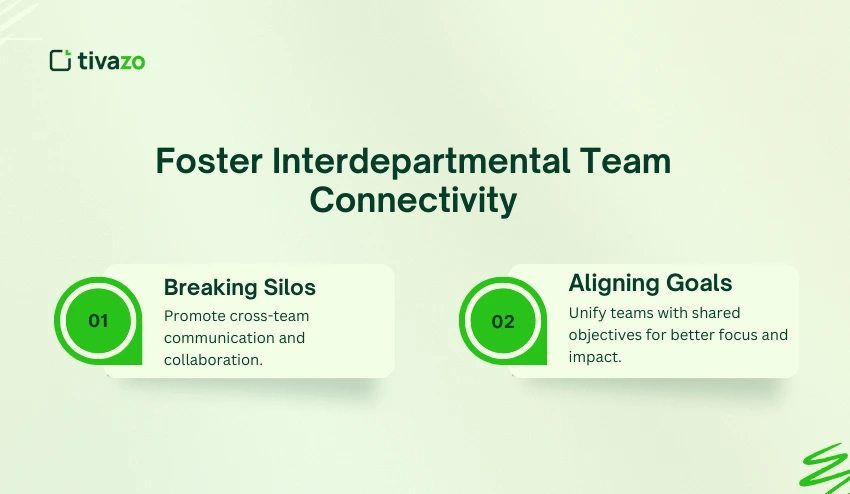 tivazo

Foster Interdepartmental Team Connectivity

01

Breaking Silos

Promote cross-team communication and collaboration.

02

Aligning Goals

Unify teams with shared objectives for better focus and impact.